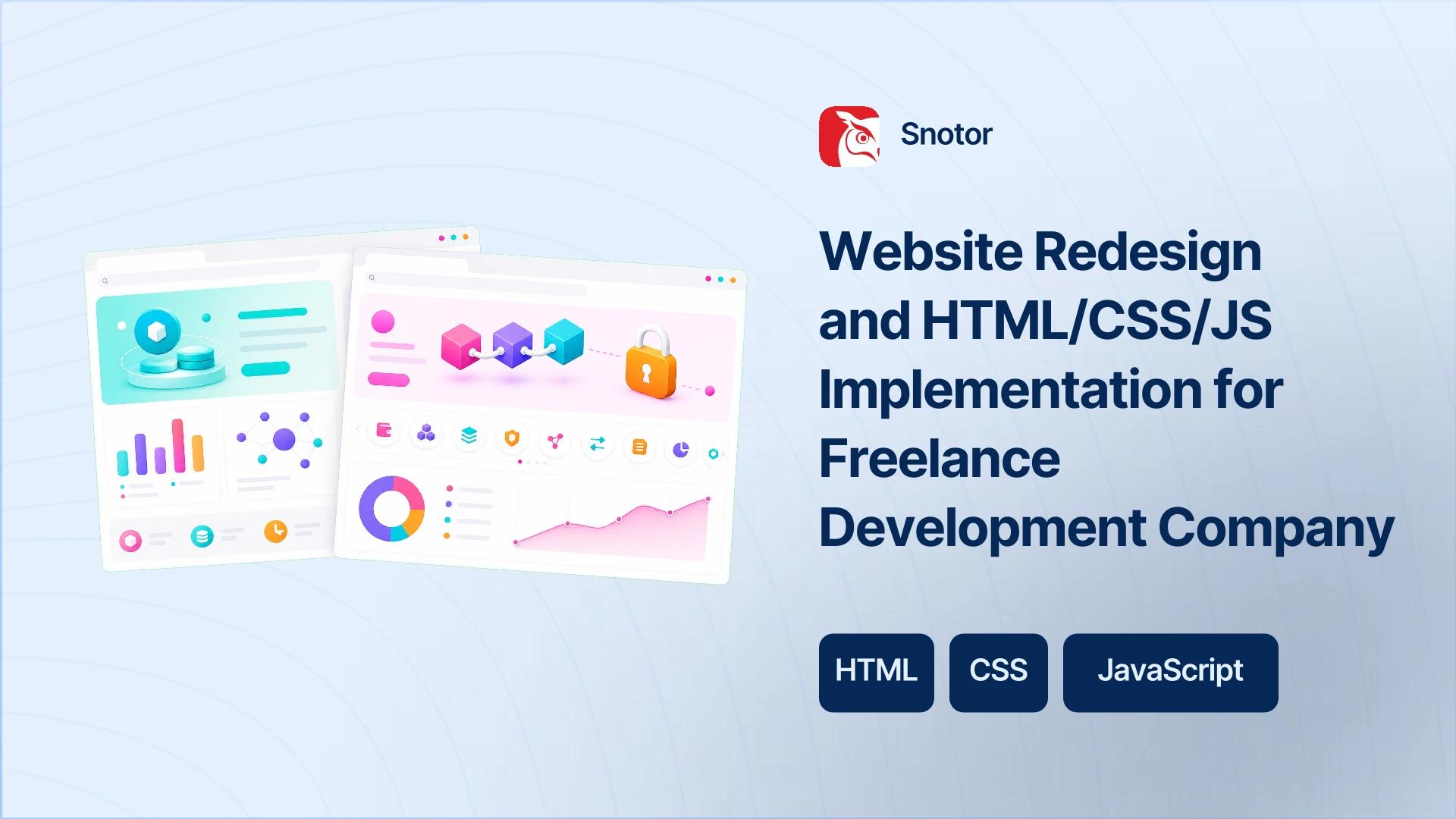 Snotor

Website Redesign and HTML/CSS/JS Implementation for Freelance Development Company

HTML
CSS
JavaScript